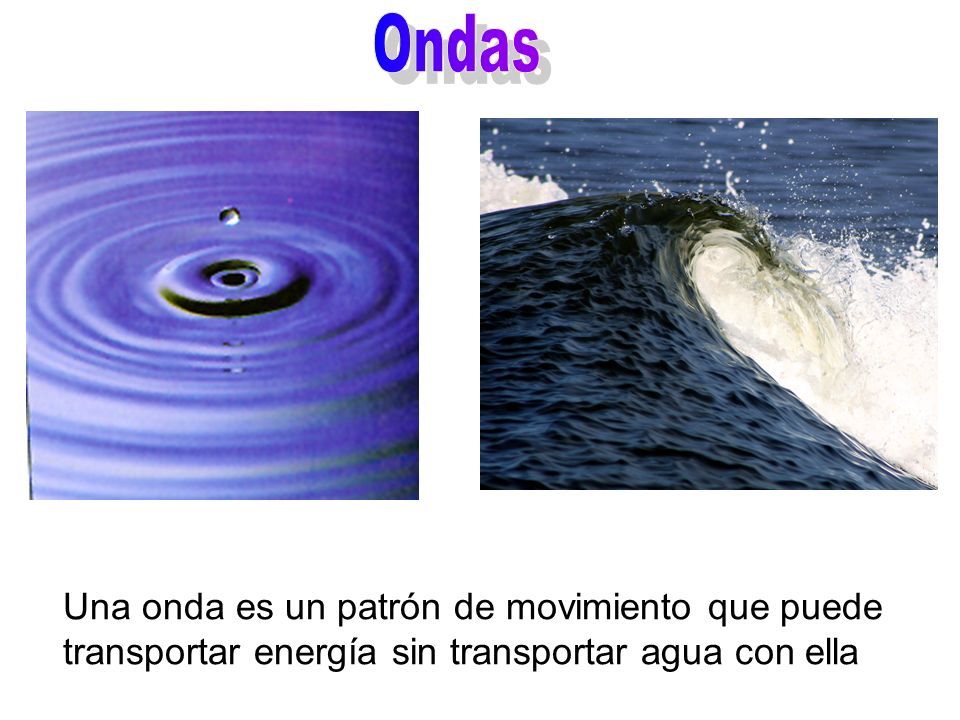 Ondas

Una onda es un patrón de movimiento que puede transportar energía sin transportar agua con ella